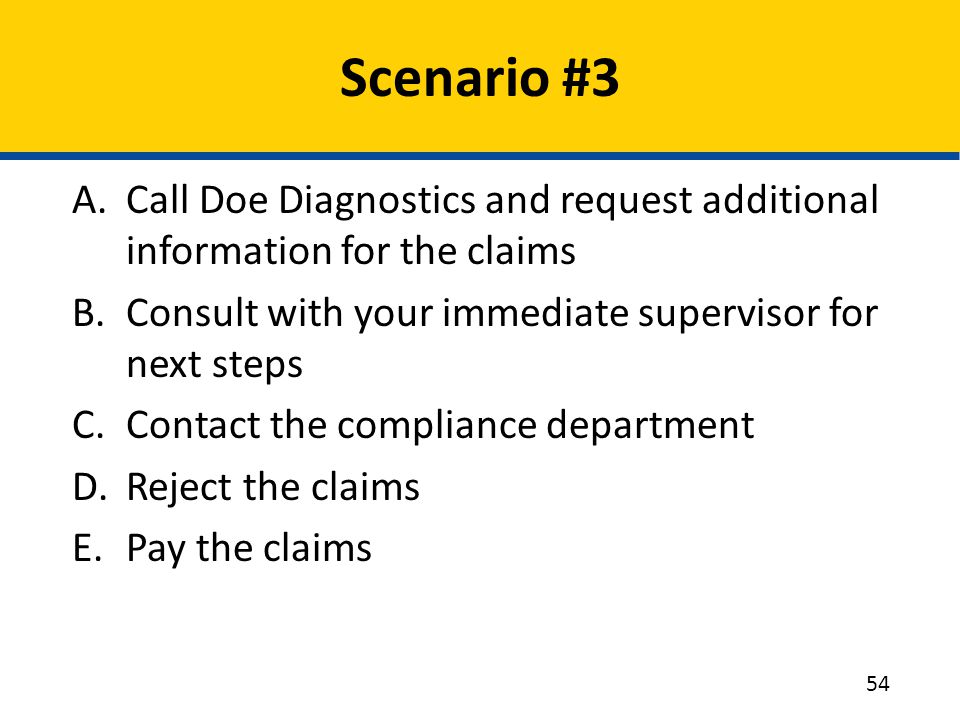 Scenario #3

A. Call Doe Diagnostics and request additional information for the claims
B. Consult with your immediate supervisor for next steps
C. Contact the compliance department
D. Reject the claims
E. Pay the claims

54